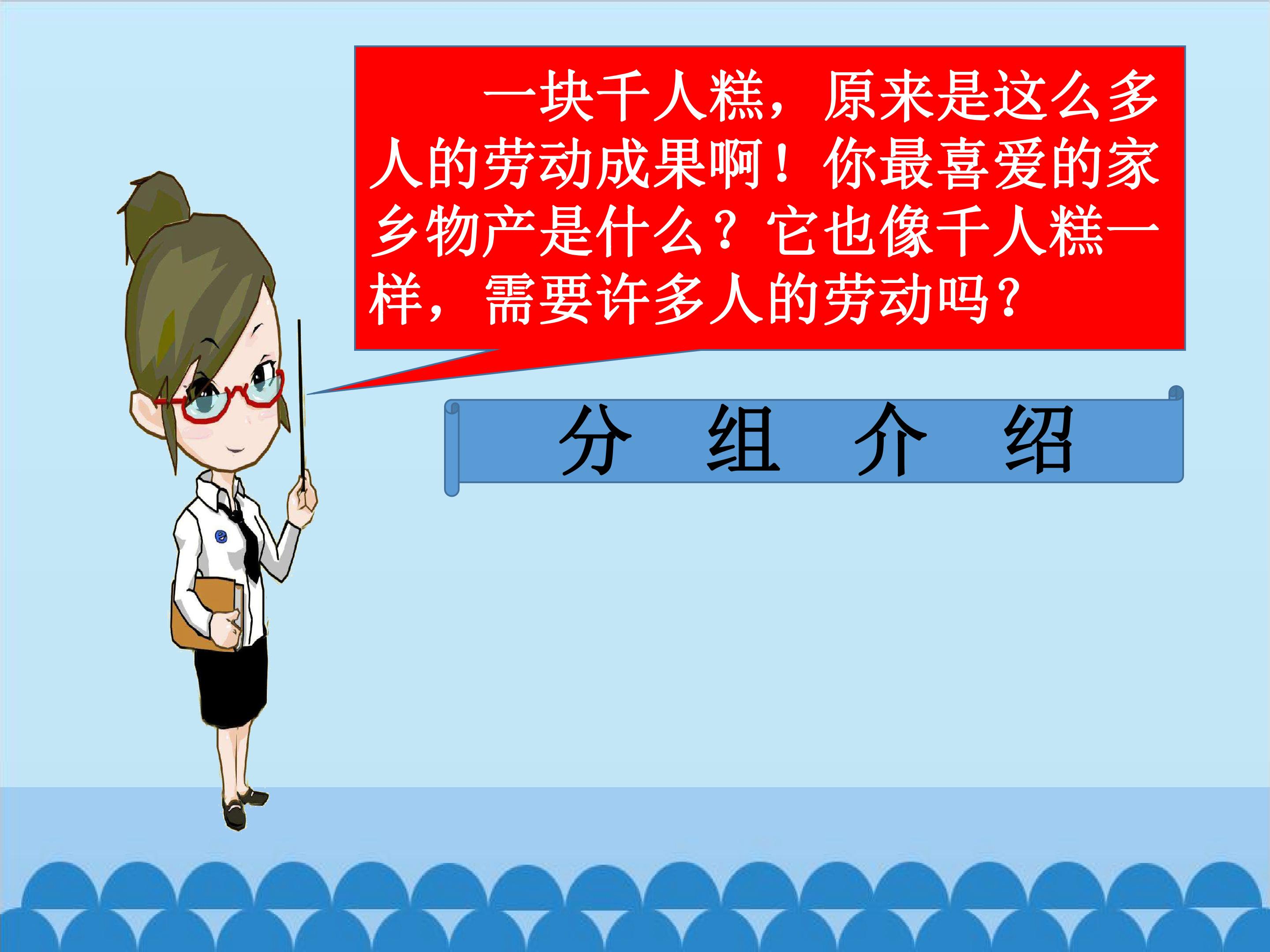 一块千人糕，原来是这么多人的劳动成果啊！你最喜爱的家乡物产是什么？它也像千人糕一样，需要许多人的劳动吗？

分 组 介 绍